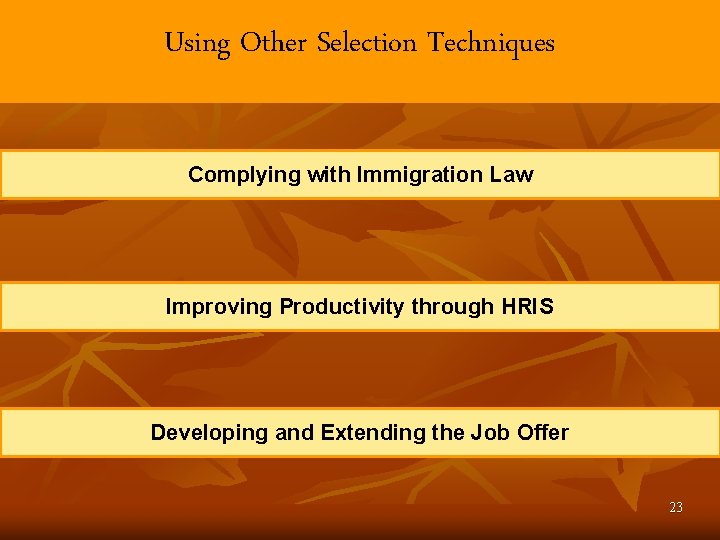 Using Other Selection Techniques

Complying with Immigration Law

Improving Productivity through HRIS

Developing and Extending the Job Offer

23